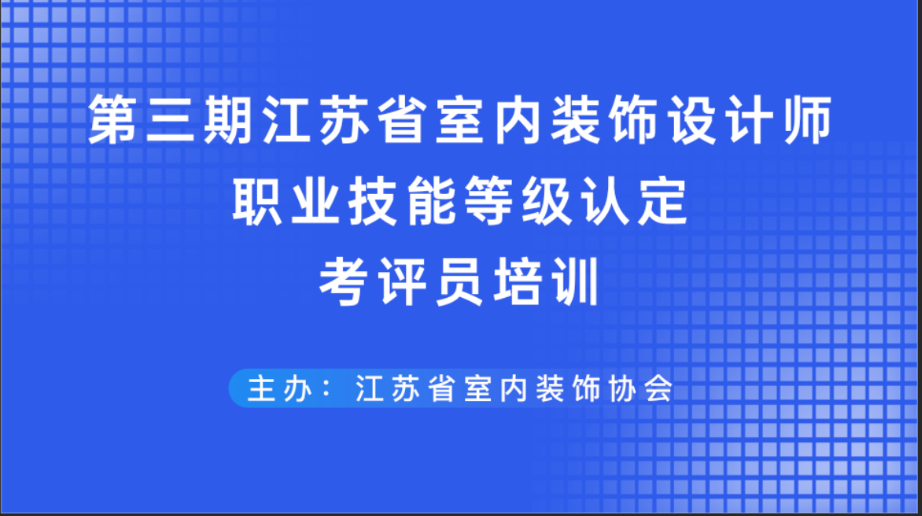 第三期江苏省室内装饰设计师
职业技能等级认定
考评员培训

主办：江苏省室内装饰协会